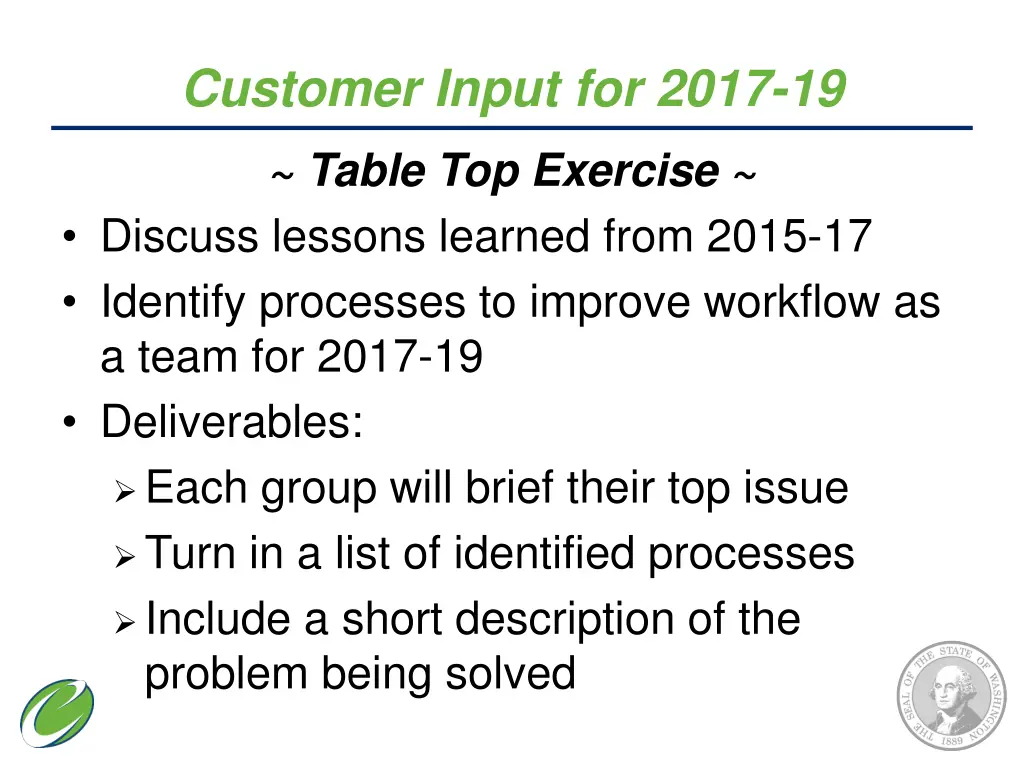 Customer Input for 2017-19

~ Table Top Exercise ~

• Discuss lessons learned from 2015-17
• Identify processes to improve workflow as a team for 2017-19
• Deliverables:
➢ Each group will brief their top issue
➢ Turn in a list of identified processes
➢ Include a short description of the problem being solved

THE SEAL OF THE STATE OF WASHINGTON 1889